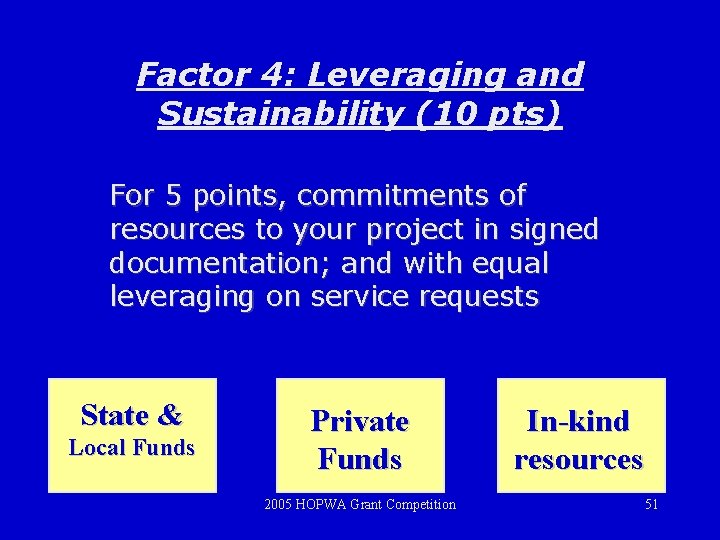 Factor 4: Leveraging and Sustainability (10 pts)

For 5 points, commitments of resources to your project in signed documentation; and with equal leveraging on service requests

State & Local Funds

Private Funds

In-kind resources

2005 HOPWA Grant Competition

51